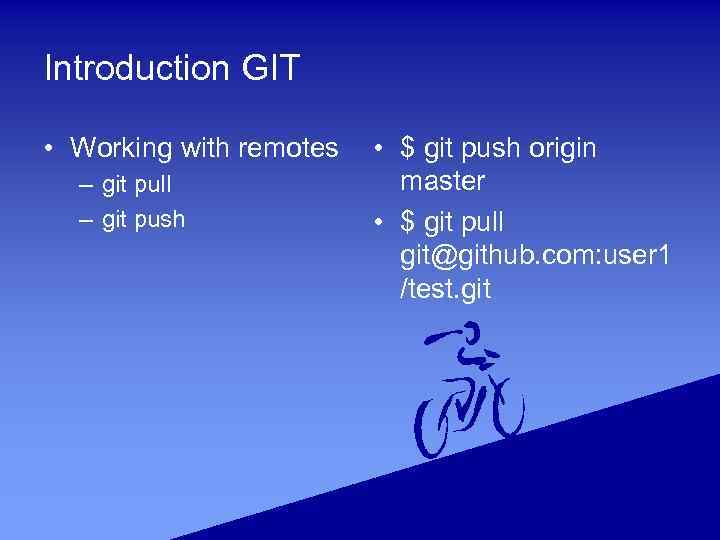 Introduction GIT

• Working with remotes
– git pull
– git push

• \$ git push origin master
• \$ git pull git@github.com:user1/test.git